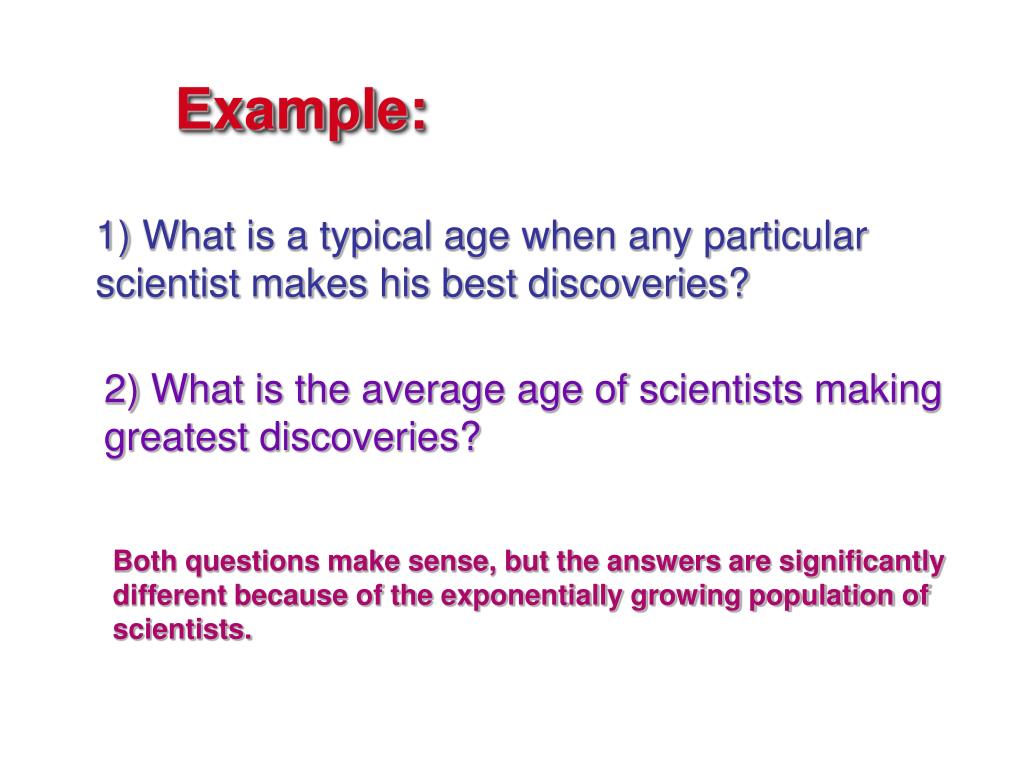 Example:

1) What is a typical age when any particular scientist makes his best discoveries?

2) What is the average age of scientists making greatest discoveries?

Both questions make sense, but the answers are significantly different because of the exponentially growing population of scientists.